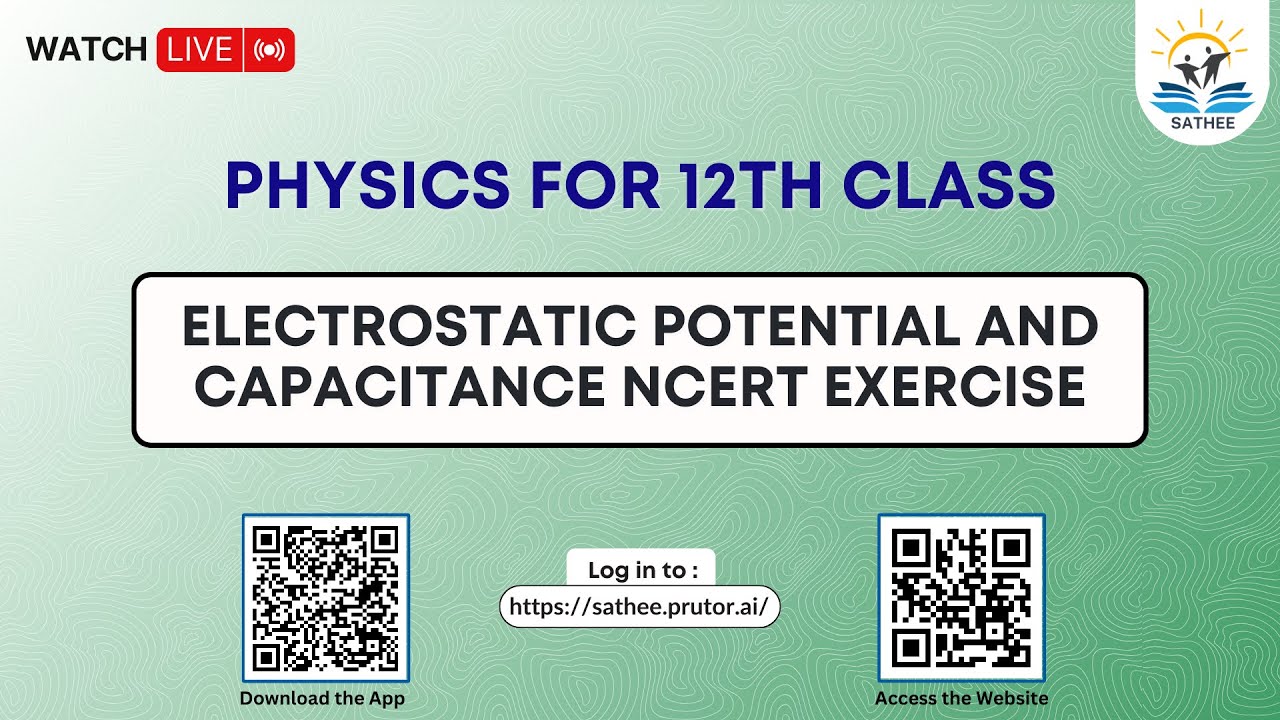 WATCH LIVE

SATHEE

PHYSICS FOR 12TH CLASS

ELECTROSTATIC POTENTIAL AND CAPACITANCE NCERT EXERCISE

Download the App

Log in to :

https://sathee.prutor.ai/

Access the Website